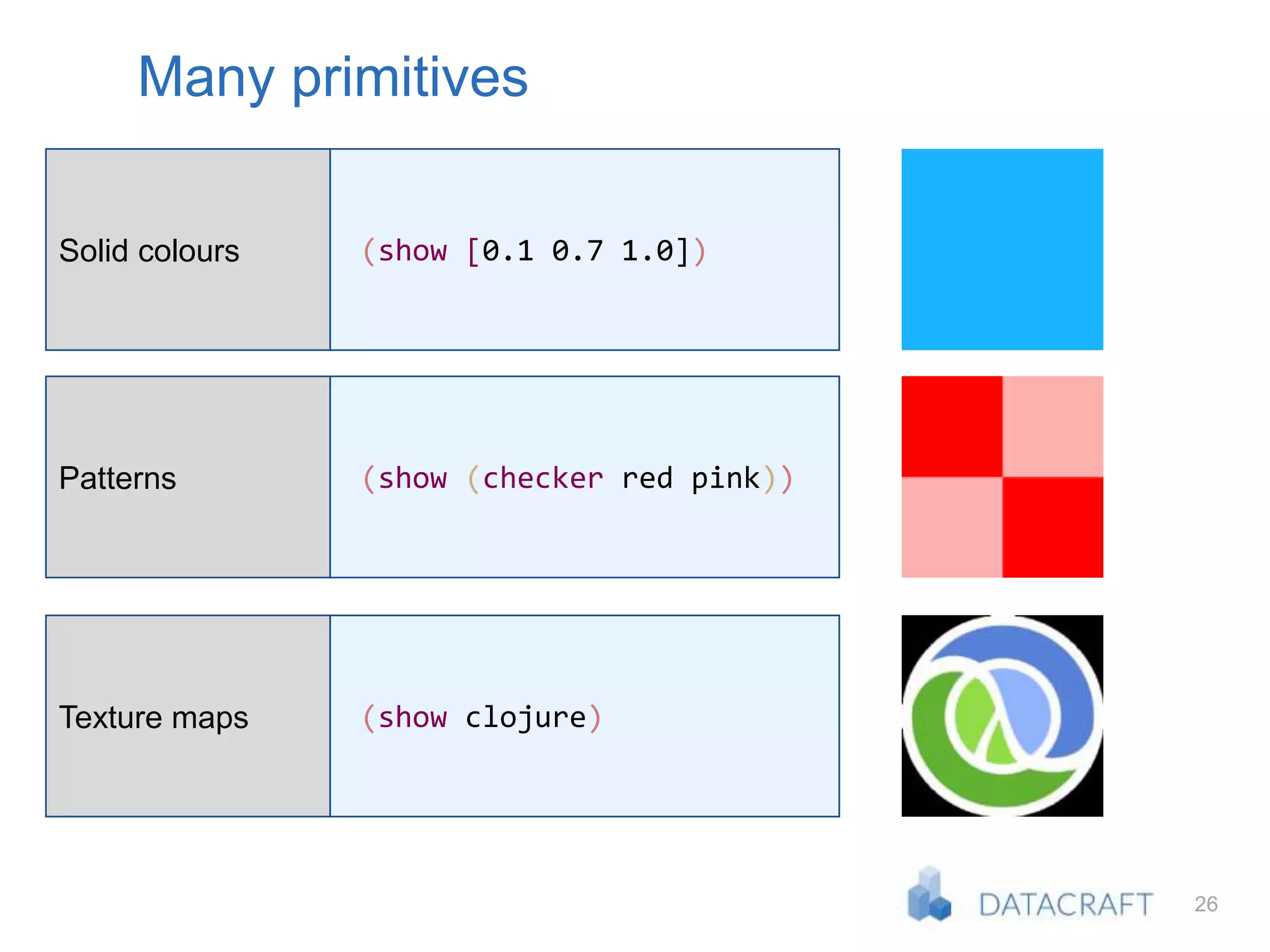 Many primitives

| Solid colours | (show [0.1 0.7 1.0]) |
|---|---|
| Patterns | (show (checker red pink)) |
| Texture maps | (show clojure) |

DATACRAFT

26